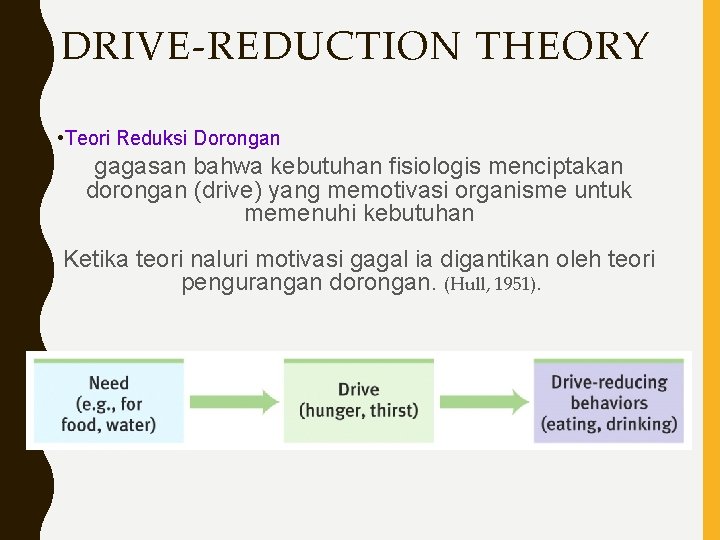 DRIVE-REDUCTION THEORY

•Teori Reduksi Dorongan

gagasan bahwa kebutuhan fisiologis menciptakan dorongan (drive) yang memotivasi organisme untuk memenuhi kebutuhan

Ketika teori naluri motivasi gagal ia digantikan oleh teori pengurangan dorongan. (Hull, 1951).

Need (e.g., for food, water)

Drive (hunger, thirst)

Drive-reducing behaviors (eating, drinking)